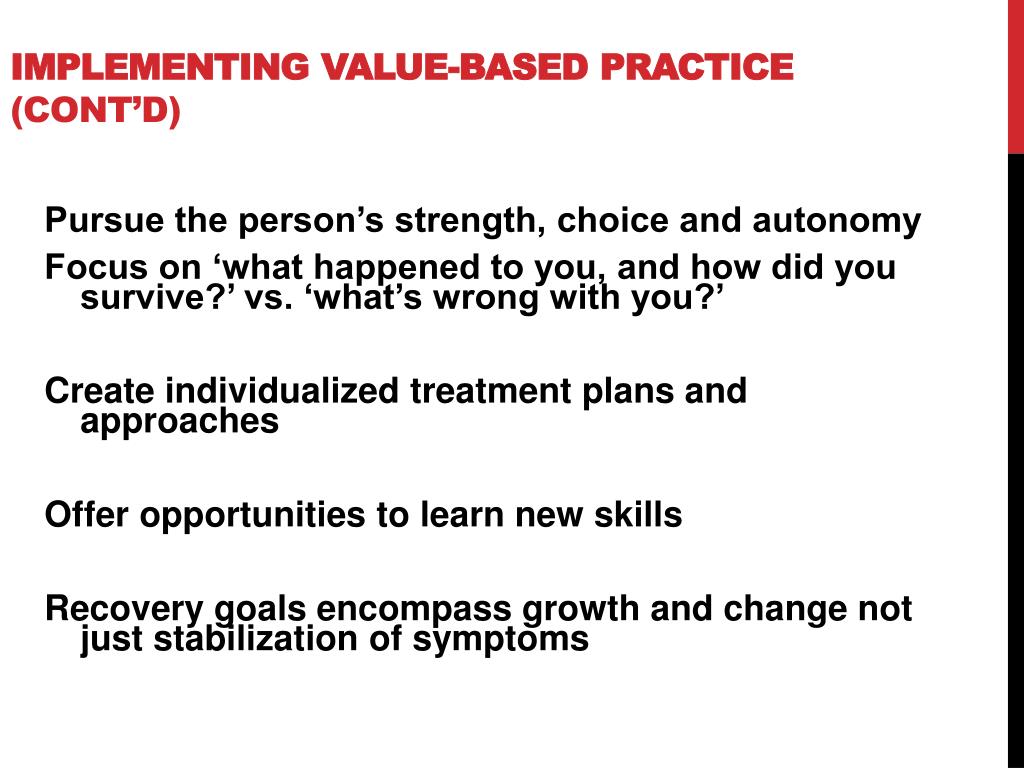 IMPLEMENTING VALUE-BASED PRACTICE (CONT'D)

Pursue the person's strength, choice and autonomy

Focus on 'what happened to you, and how did you survive?' vs. 'what's wrong with you?'

Create individualized treatment plans and approaches

Offer opportunities to learn new skills

Recovery goals encompass growth and change not just stabilization of symptoms